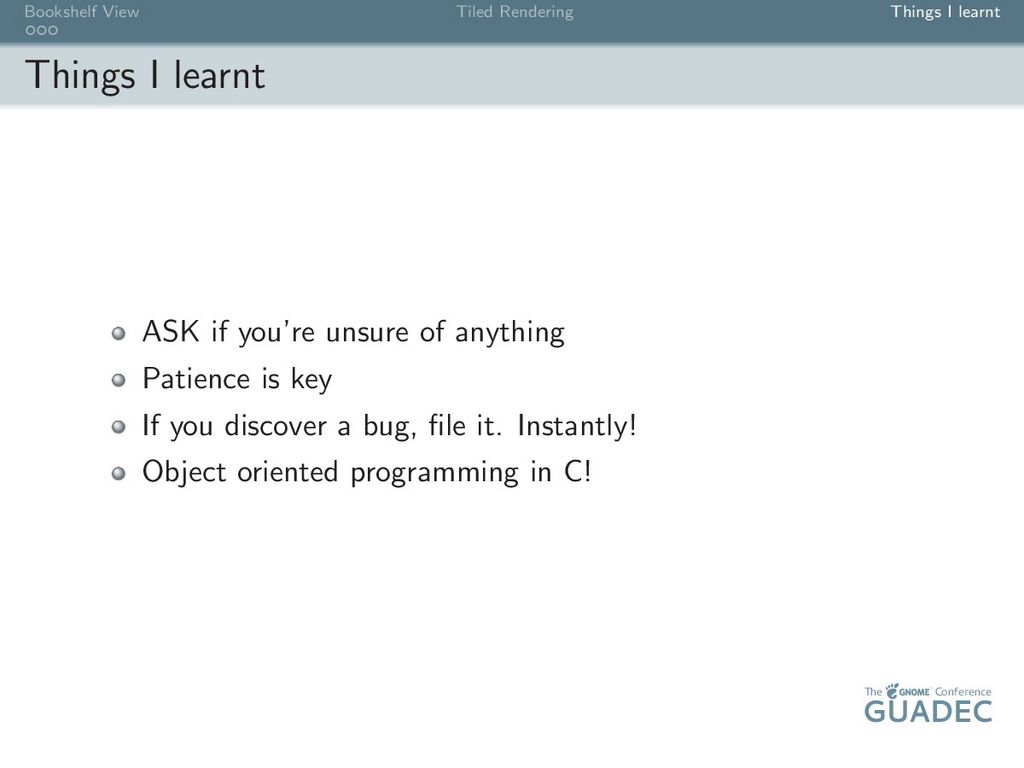 Bookshelf View Tiled Rendering Things I learnt

Things I learnt

• ASK if you're unsure of anything
• Patience is key
• If you discover a bug, file it. Instantly!
• Object oriented programming in C!

The GNOME Conference
GUADEC